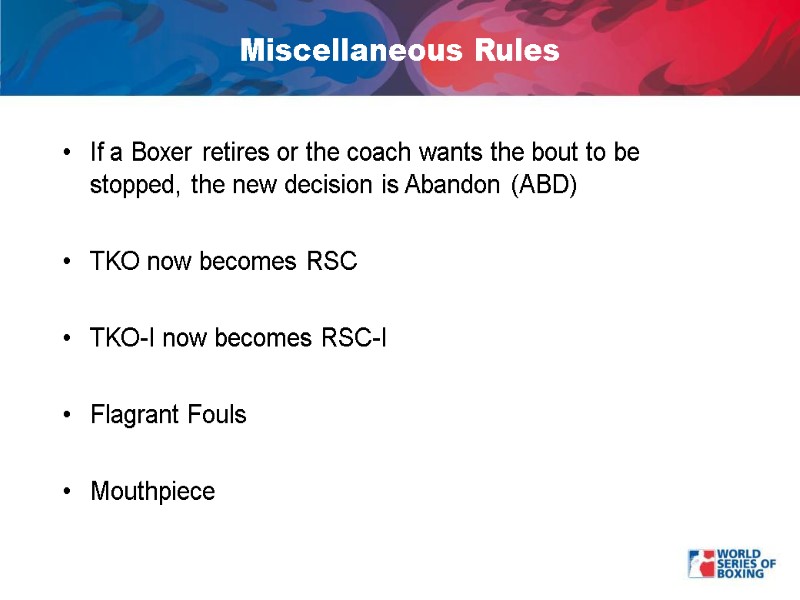 Miscellaneous Rules

• If a Boxer retires or the coach wants the bout to be stopped, the new decision is Abandon (ABD)

• TKO now becomes RSC

• TKO-I now becomes RSC-I

• Flagrant Fouls

• Mouthpiece

WORLD SERIES OF BOXING